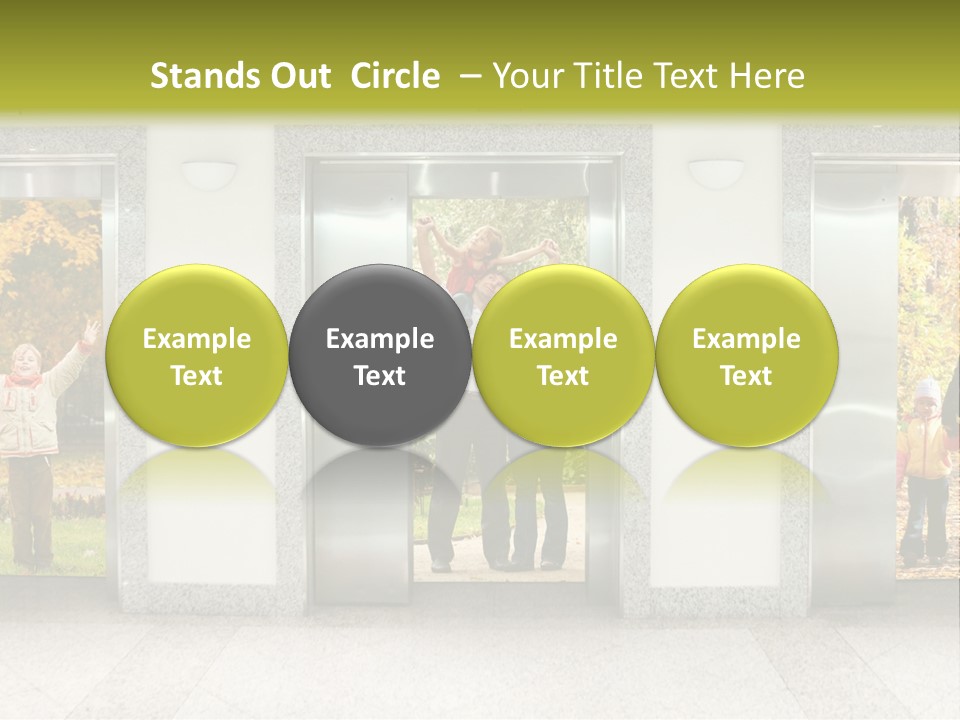 Stands Out Circle – Your Title Text Here

Example Text

Example Text

Example Text

Example Text